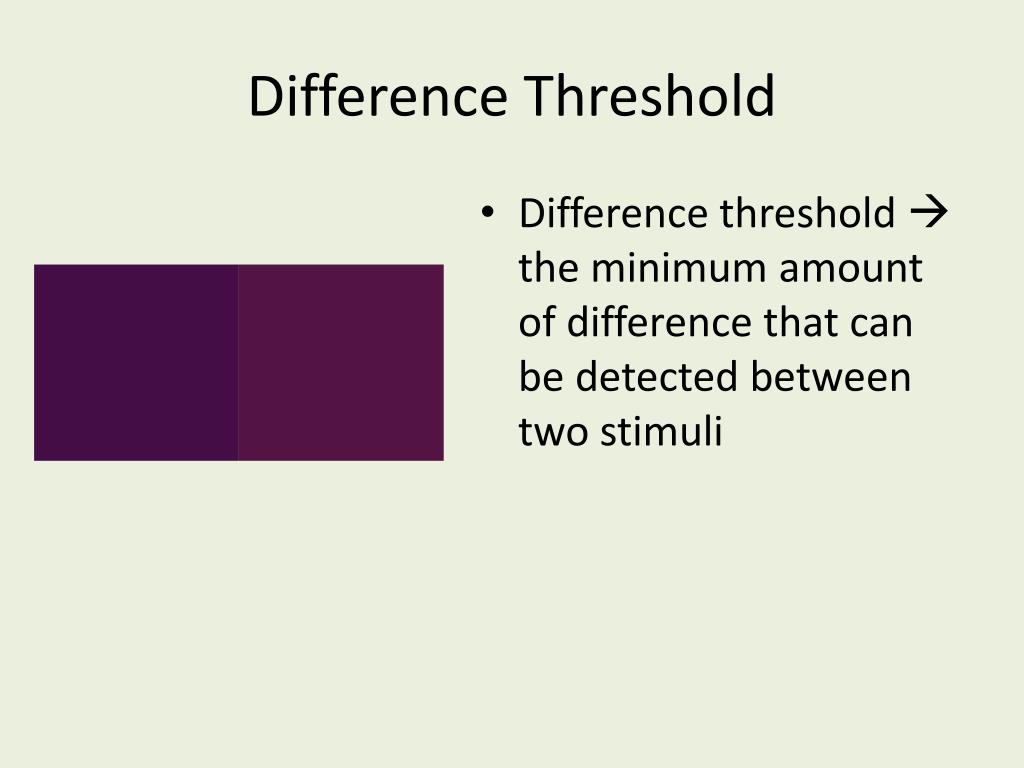 Difference Threshold

• Difference threshold → the minimum amount of difference that can be detected between two stimuli